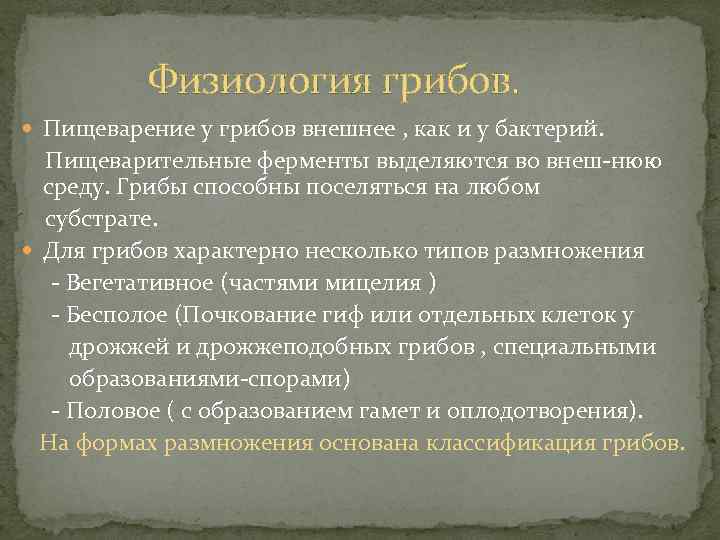 Физиология грибов.

Пищеварение у грибов внешнее , как и у бактерий. Пищеварительные ферменты выделяются во внеш-нюю среду. Грибы способны поселяться на любом субстрате.

Для грибов характерно несколько типов размножения
- Вегетативное (частями мицелия )
- Бесполое (Почкование гиф или отдельных клеток у дрожжей и дрожжеподобных грибов , специальными образованиями-спорами)
- Половое ( с образованием гамет и оплодотворения).

На формах размножения основана классификация грибов.